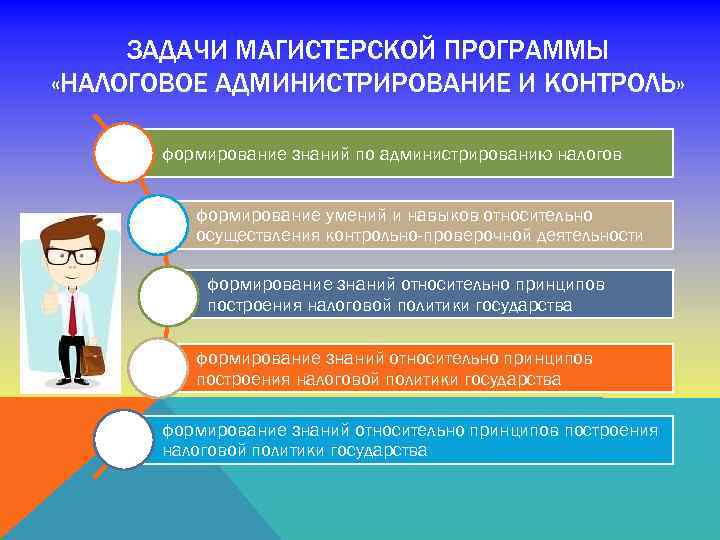 ЗАДАЧИ МАГИСТЕРСКОЙ ПРОГРАММЫ «НАЛОГОВОЕ АДМИНИСТРИРОВАНИЕ И КОНТРОЛЬ»

формирование знаний по администрированию налогов

формирование умений и навыков относительно осуществления контрольно-проверочной деятельности

формирование знаний относительно принципов построения налоговой политики государства

формирование знаний относительно принципов построения налоговой политики государства

формирование знаний относительно принципов построения налоговой политики государства